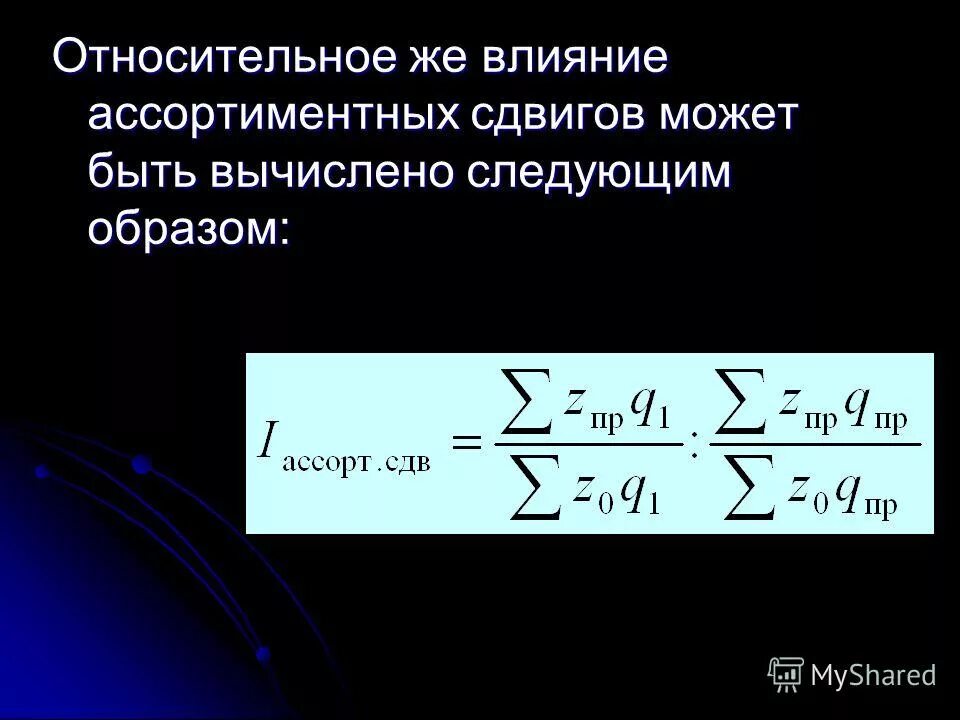 Относительное же влияние ассортиментных сдвигов может быть вычислено следующим образом:

$I_{\text{ассорт.сдв}} = \frac{\sum z_{\text{пр}} q_1}{\sum z_0 q_1} : \frac{\sum z_{\text{пр}} q_{\text{пр}}}{\sum z_0 q_{\text{пр}}}$

MyShared